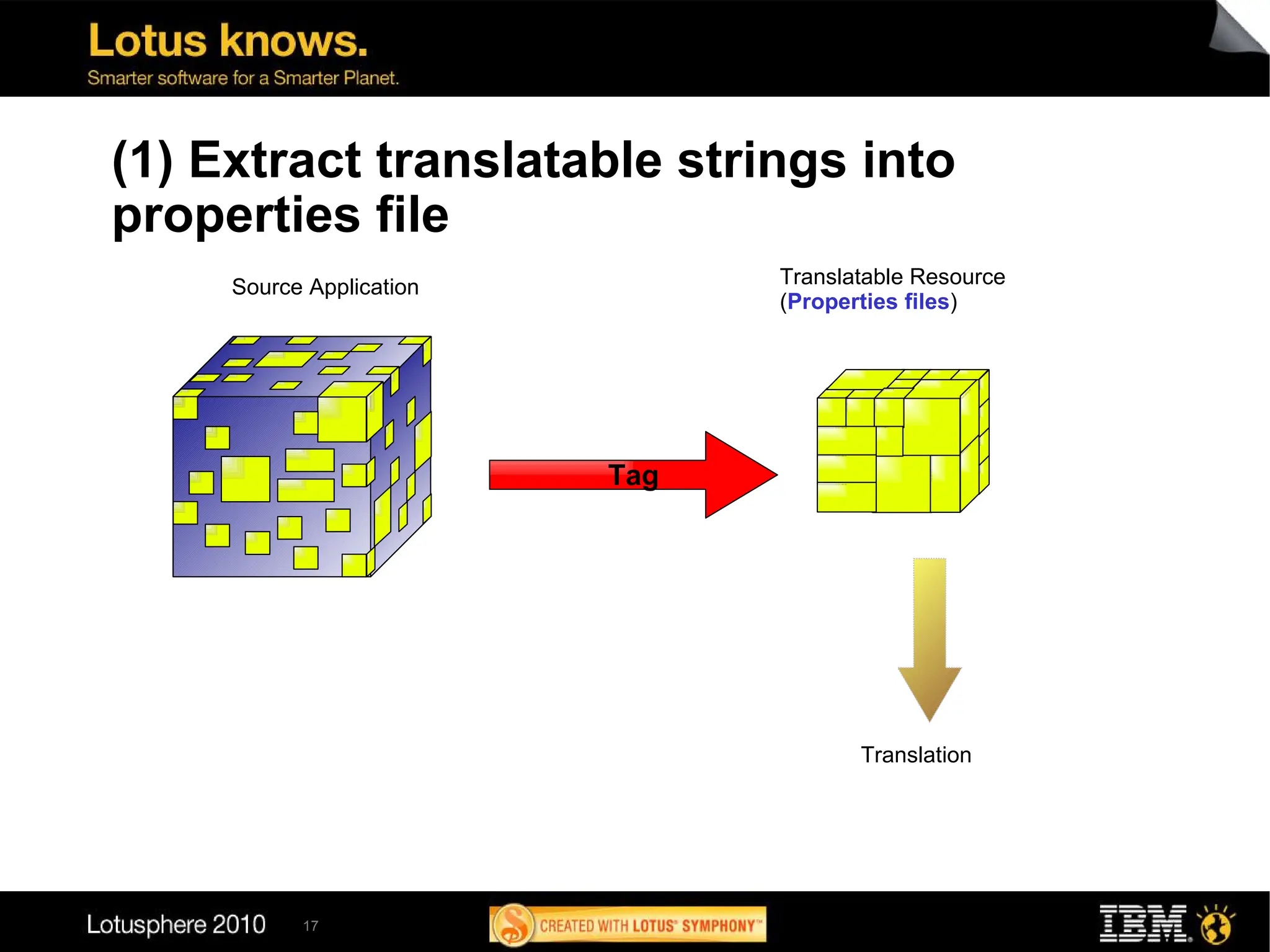 Lotus knows.
Smarter software for a Smarter Planet.

(1) Extract translatable strings into properties file

Source Application

Translatable Resource (Properties files)

Tag

Translation

Lotusphere 2010 17

CREATED WITH LOTUS® SYMPHONY™

IBM